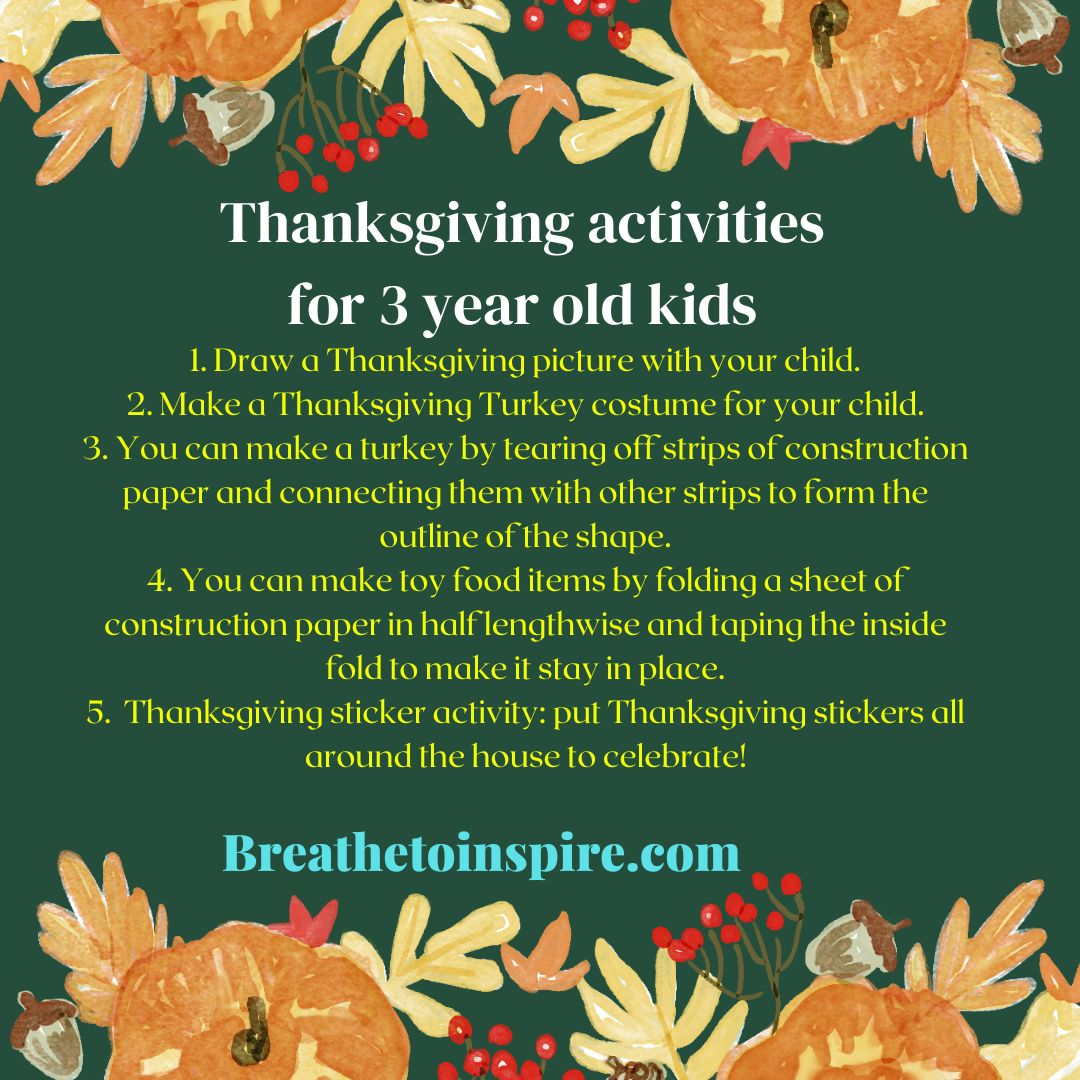 Thanksgiving activities for 3 year old kids

1. Draw a Thanksgiving picture with your child.
2. Make a Thanksgiving Turkey costume for your child.
3. You can make a turkey by tearing off strips of construction paper and connecting them with other strips to form the outline of the shape.
4. You can make toy food items by folding a sheet of construction paper in half lengthwise and taping the inside fold to make it stay in place.
5. Thanksgiving sticker activity: put Thanksgiving stickers all around the house to celebrate!

Breathetoinspire.com